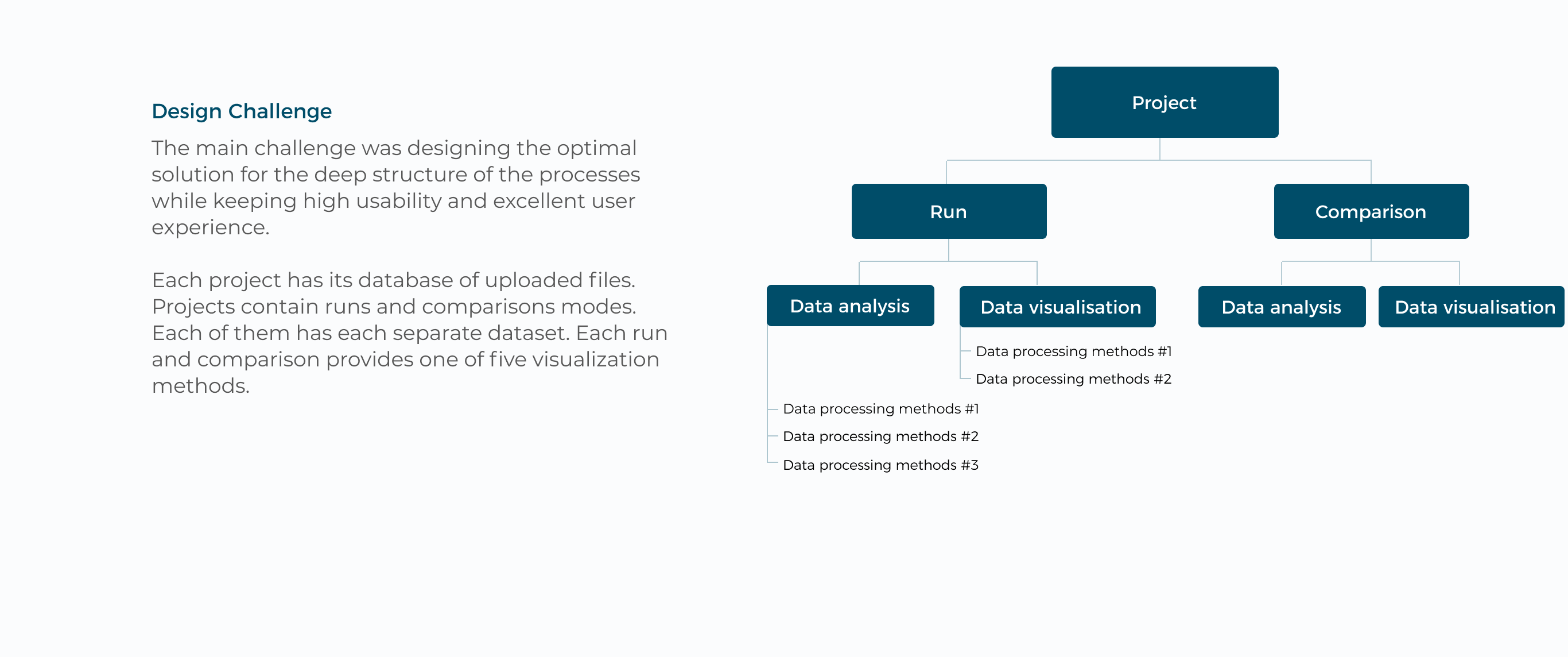 Design Challenge

The main challenge was designing the optimal solution for the deep structure of the processes while keeping high usability and excellent user experience.

Each project has its database of uploaded files. Projects contain runs and comparisons modes. Each of them has each separate dataset. Each run and comparison provides one of five visualization methods.

Project

Run

Comparison

Data analysis

Data visualisation

Data analysis

Data visualisation

Data processing methods #1
Data processing methods #2

Data processing methods #1
Data processing methods #2
Data processing methods #3